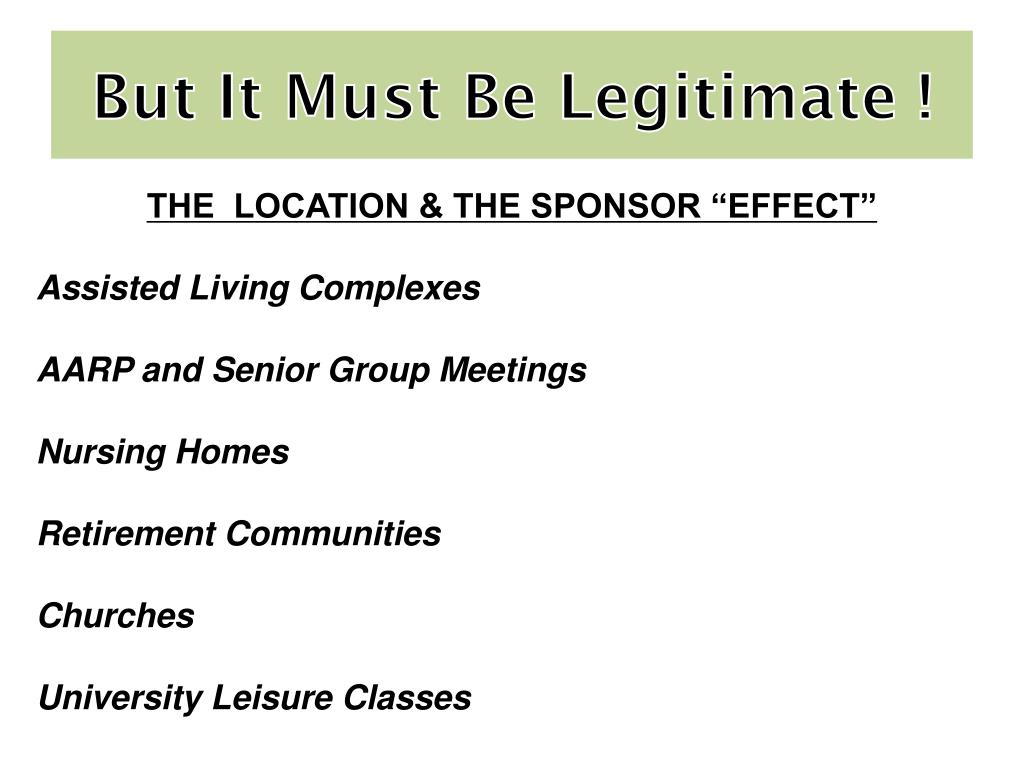 But It Must Be Legitimate !

THE LOCATION & THE SPONSOR “EFFECT”

Assisted Living Complexes

AARP and Senior Group Meetings

Nursing Homes

Retirement Communities

Churches

University Leisure Classes